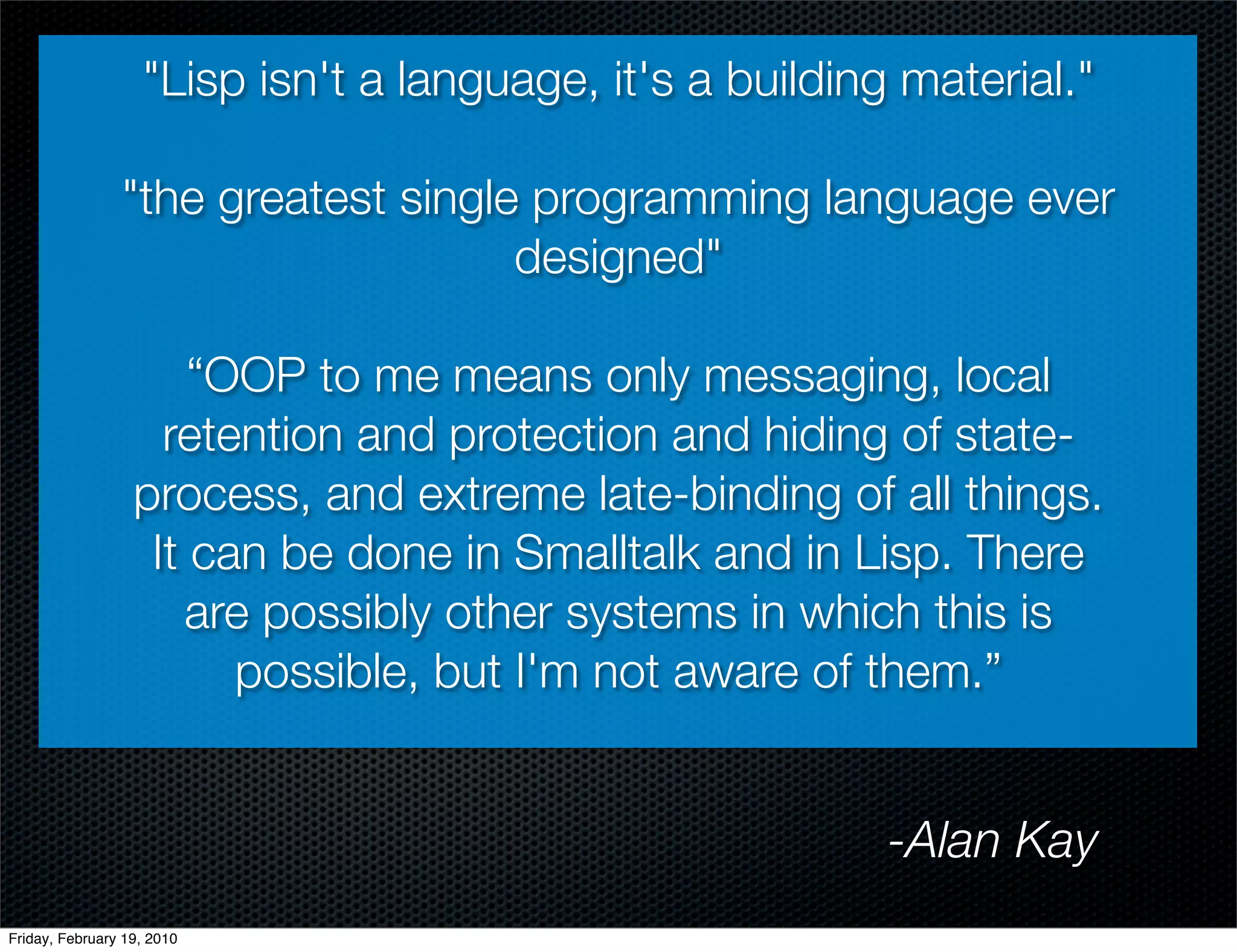 "Lisp isn't a language, it's a building material."

"the greatest single programming language ever designed"

“OOP to me means only messaging, local retention and protection and hiding of state-process, and extreme late-binding of all things. It can be done in Smalltalk and in Lisp. There are possibly other systems in which this is possible, but I'm not aware of them.”

-Alan Kay

Friday, February 19, 2010